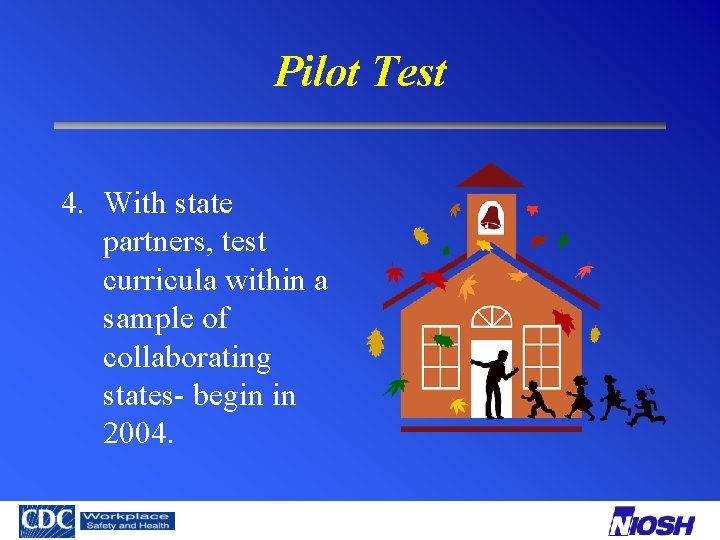 Pilot Test

4. With state partners, test curricula within a sample of collaborating states- begin in 2004.

CDC Workplace Safety and Health

NIOSH